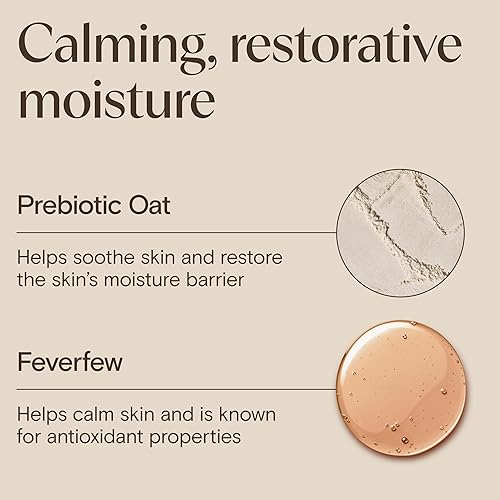 Calming, restorative moisture

Prebiotic Oat

Helps soothe skin and restore the skin's moisture barrier

Feverfew

Helps calm skin and is known for antioxidant properties